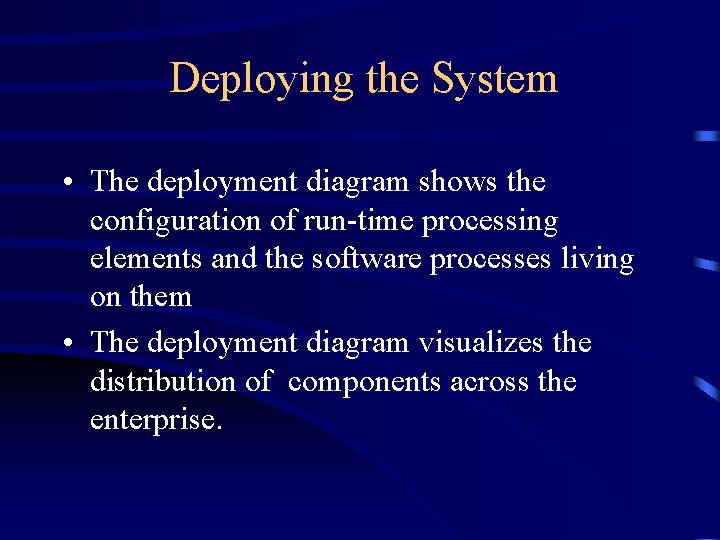 Deploying the System

• The deployment diagram shows the configuration of run-time processing elements and the software processes living on them

• The deployment diagram visualizes the distribution of components across the enterprise.